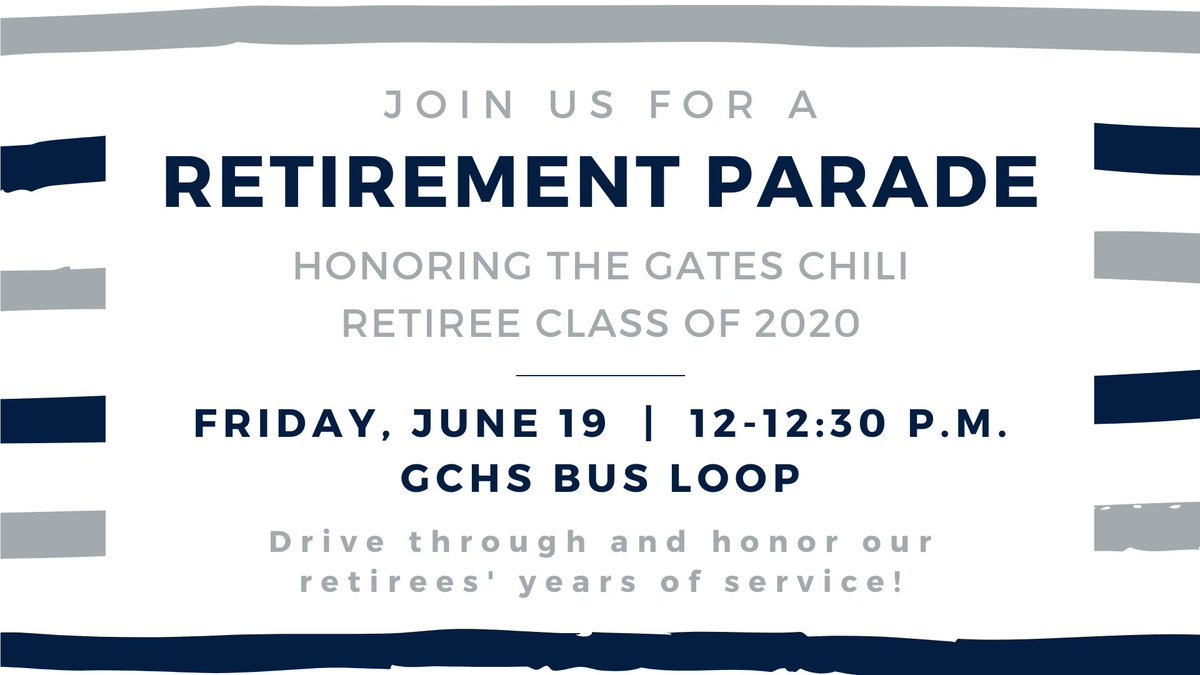 JOIN US FOR A
RETIREMENT PARADE
HONORING THE GATES CHILI RETIREE CLASS OF 2020

FRIDAY, JUNE 19 | 12-12:30 P.M.
GCHS BUS LOOP

Drive through and honor our retirees' years of service!